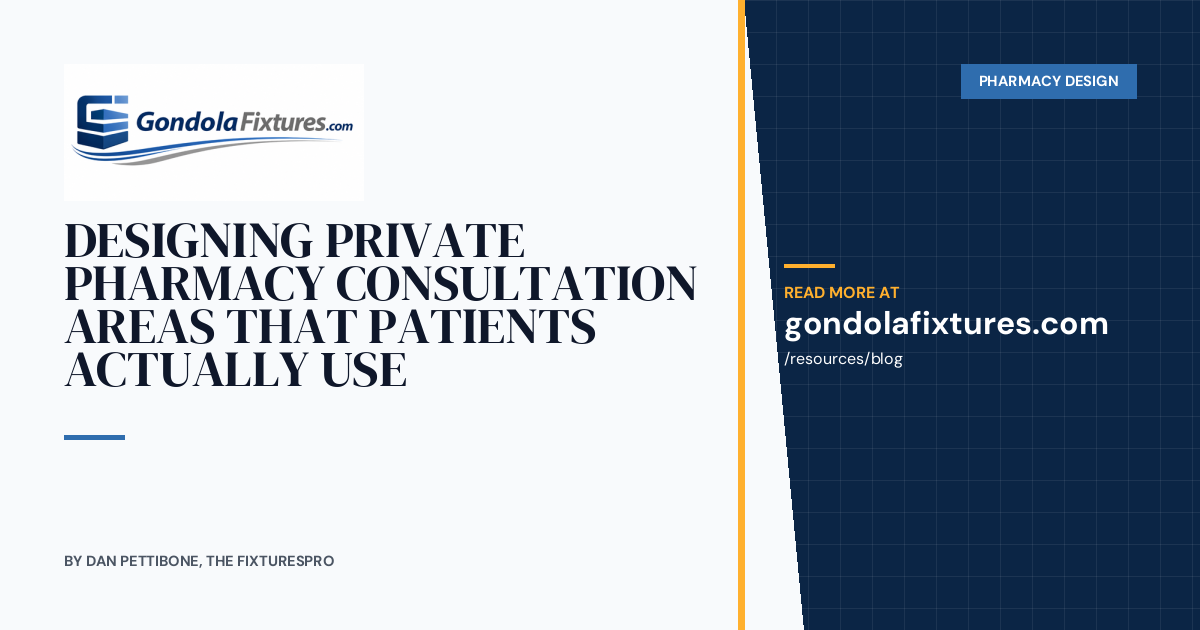 GondolaFixtures.com

DESIGNING PRIVATE PHARMACY CONSULTATION AREAS THAT PATIENTS ACTUALLY USE

BY DAN PETTIBONE, THE FIXTURESPRO

PHARMACY DESIGN

READ MORE AT
gondolafixtures.com
/resources/blog